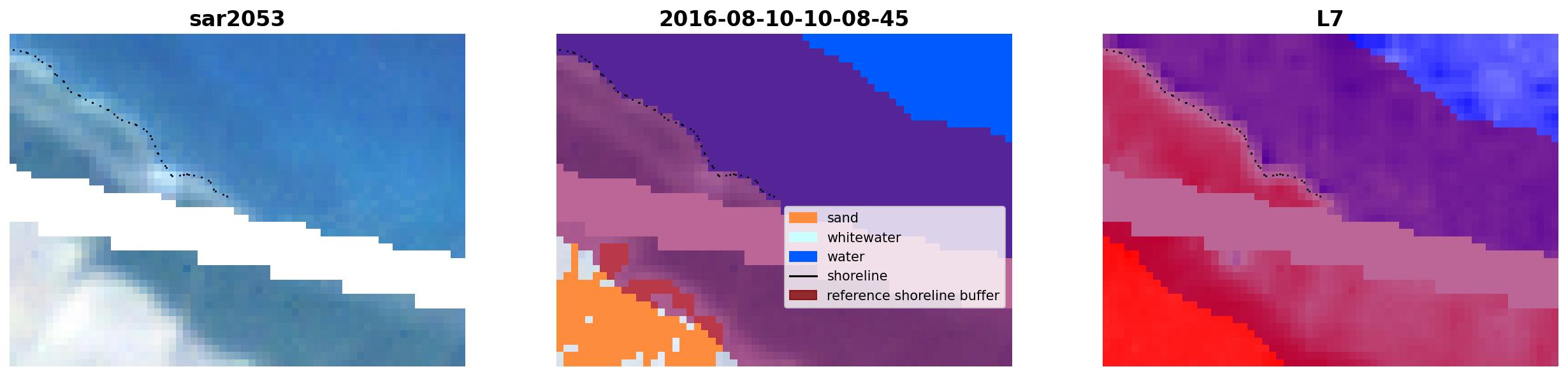 sar2053

2016-08-10-10-08-45

sand
whitewater
water
shoreline
reference shoreline buffer

L7